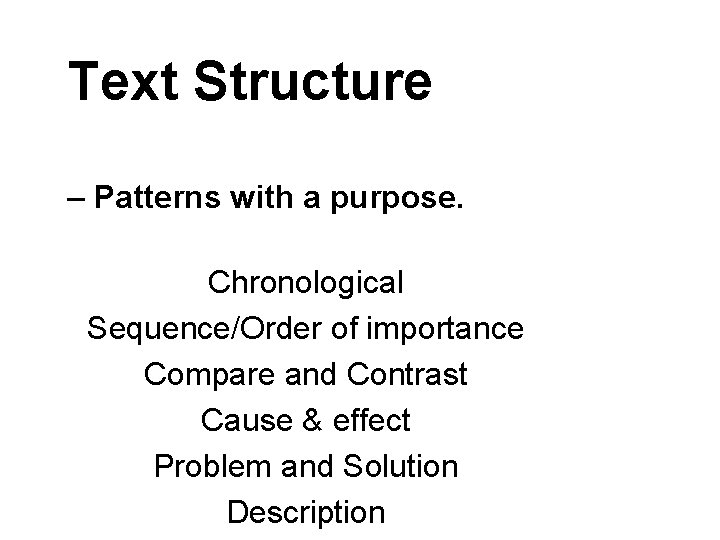 Text Structure

– Patterns with a purpose.

Chronological
Sequence/Order of importance
Compare and Contrast
Cause & effect
Problem and Solution
Description